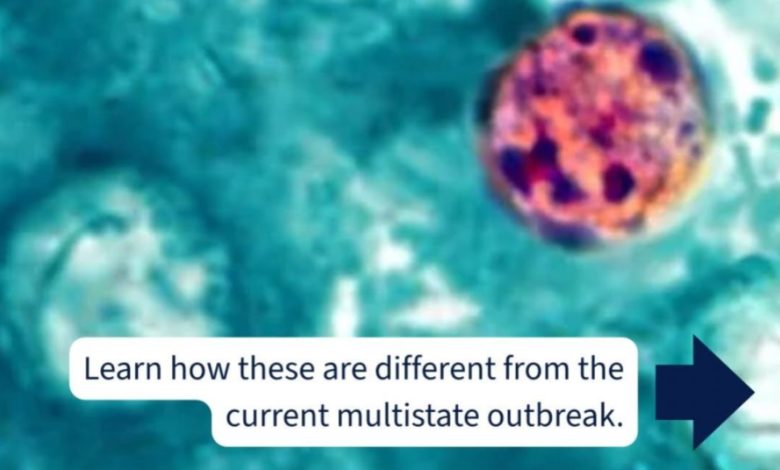 Learn how these are different from the current multistate outbreak.